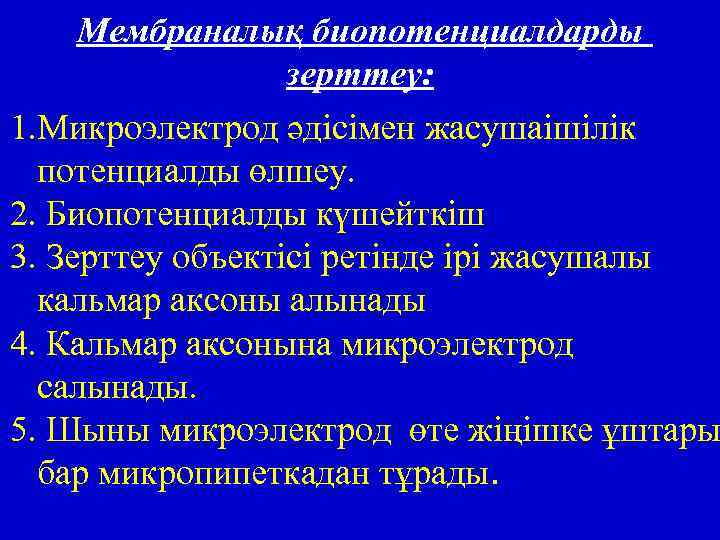 Мембраналық биопотенциалдарды зерттеу:

1.Микроэлектрод әдісімен жасушаішілік потенциалды өлшеу.
2. Биопотенциалды күшейткіш
3. Зерттеу объектісі ретінде ірі жасушалы кальмар аксоны алынады
4. Кальмар аксонына микроэлектрод салынады.
5. Шыны микроэлектрод өте жіңішке ұштары бар микропипеткадан тұрады.